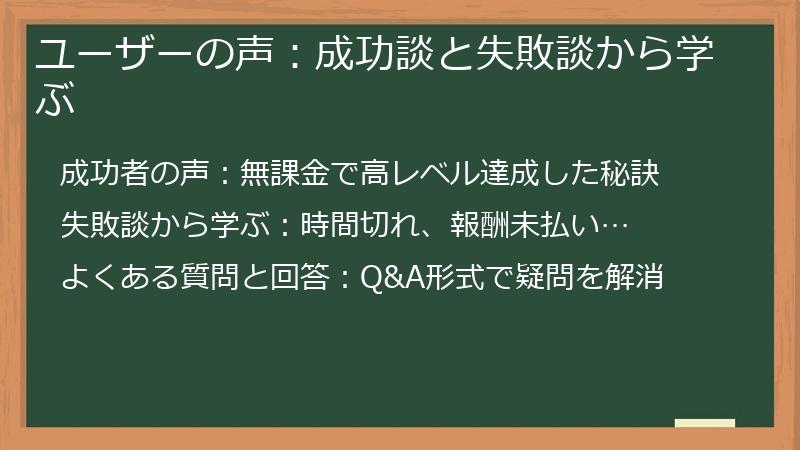 ユーザーの声：成功談と失敗談から学ぶ

成功者の声：無課金で高レベル達成した秘訣

失敗談から学ぶ：時間切れ、報酬未払い…

よくある質問と回答：Q&A形式で疑問を解消